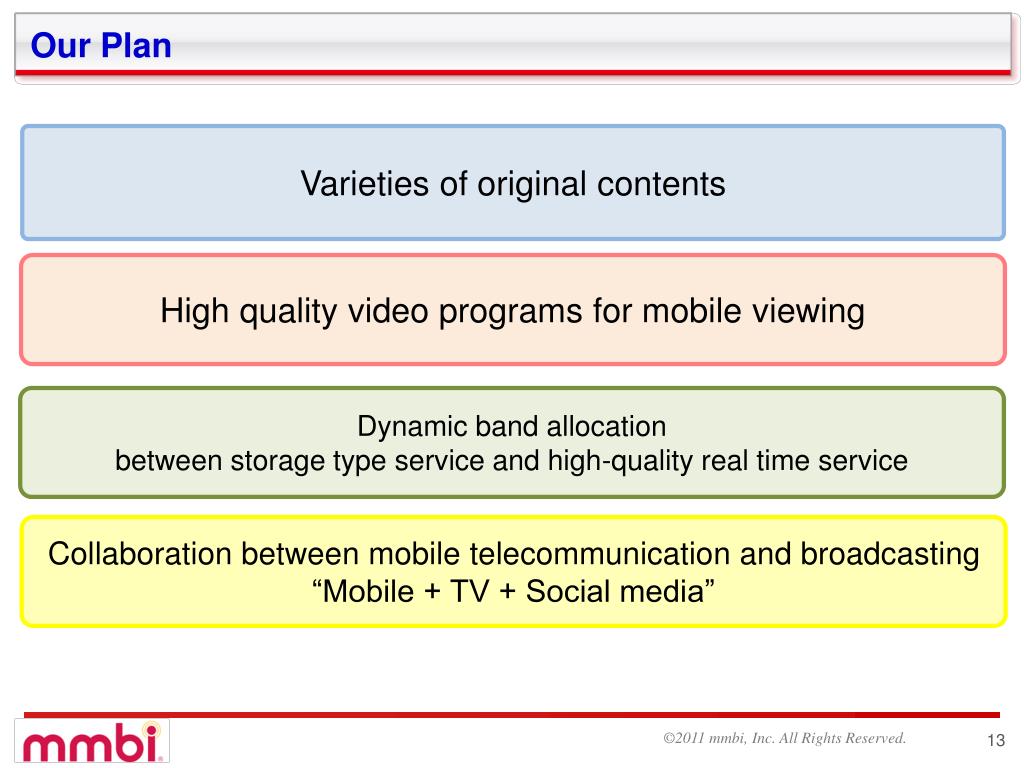 Our Plan

Varieties of original contents

High quality video programs for mobile viewing

Dynamic band allocation
between storage type service and high-quality real time service

Collaboration between mobile telecommunication and broadcasting
“Mobile + TV + Social media”

mmbi

©2011 mmbi, Inc. All Rights Reserved.

13